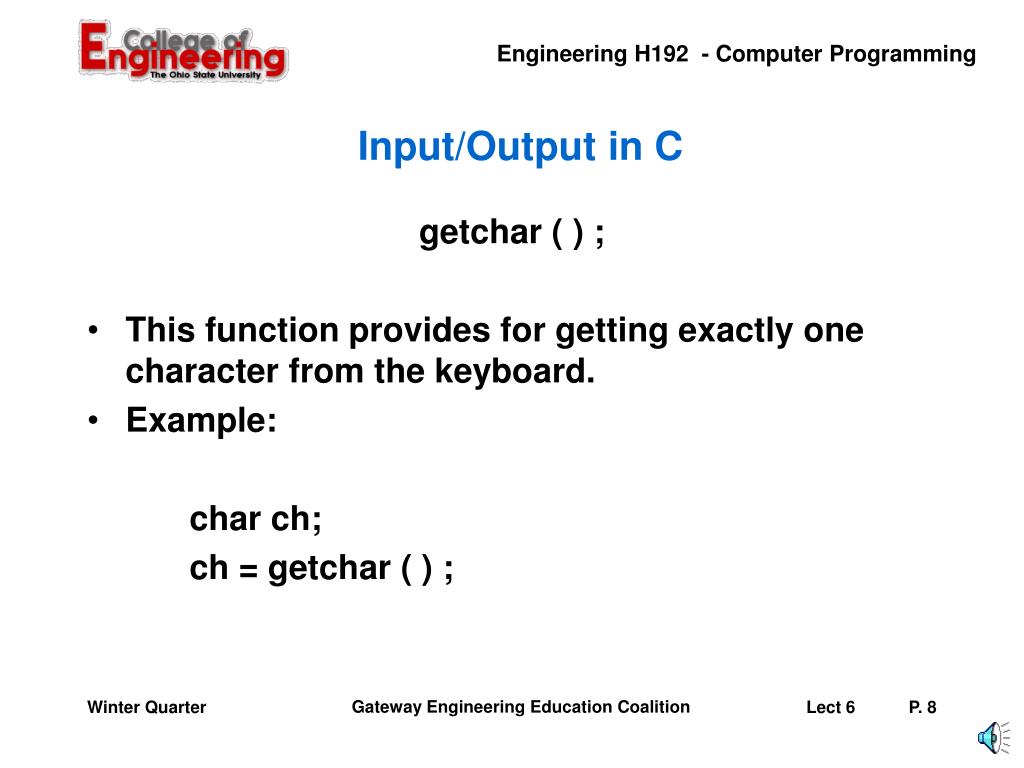 College of Engineering
The Ohio State University

Engineering H192 - Computer Programming

Input/Output in C

getchar ( ) ;

• This function provides for getting exactly one character from the keyboard.
• Example:

char ch;
ch = getchar ( ) ;

Winter Quarter

Gateway Engineering Education Coalition

Lect 6

P. 8